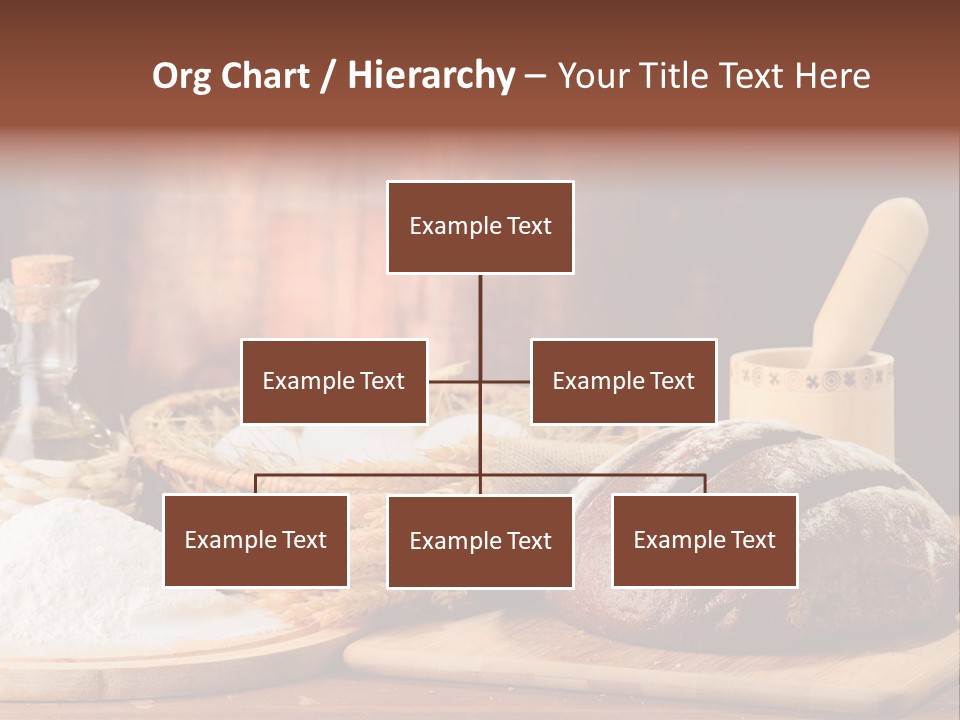 Org Chart / Hierarchy – Your Title Text Here

Example Text

Example Text

Example Text

Example Text

Example Text

Example Text